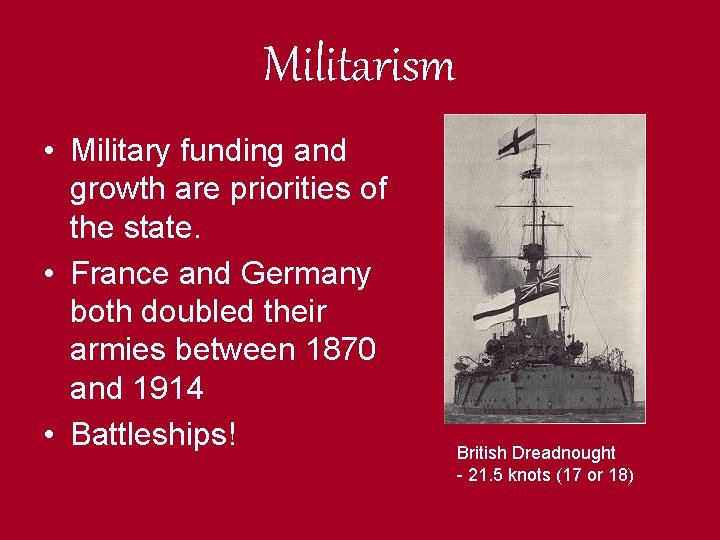 Militarism

• Military funding and growth are priorities of the state.
• France and Germany both doubled their armies between 1870 and 1914
• Battleships!

British Dreadnought
- 21.5 knots (17 or 18)